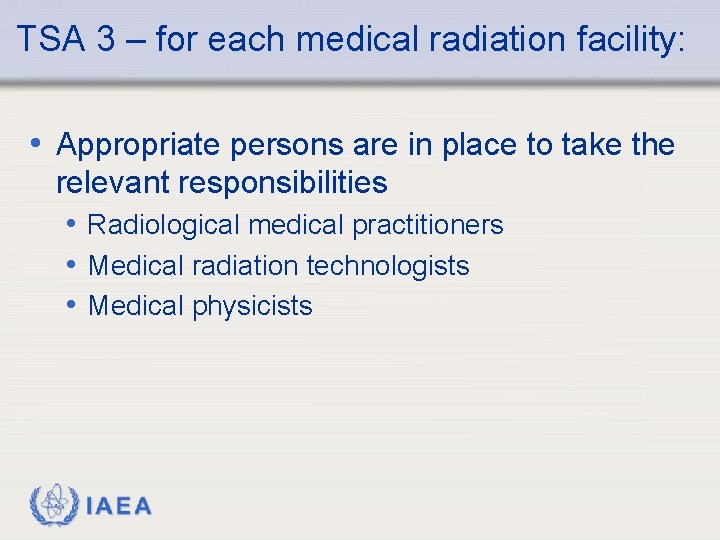 TSA 3 – for each medical radiation facility:

• Appropriate persons are in place to take the relevant responsibilities
• Radiological medical practitioners
• Medical radiation technologists
• Medical physicists

IAEA